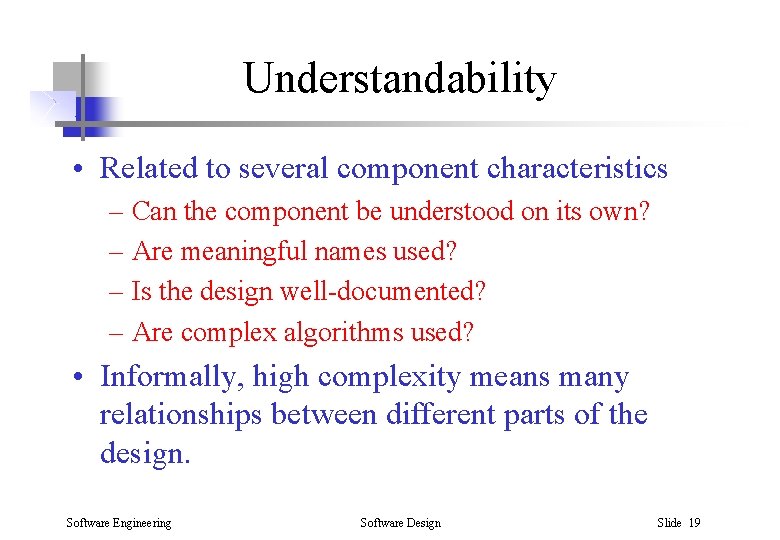 Understandability

• Related to several component characteristics
– Can the component be understood on its own?
– Are meaningful names used?
– Is the design well-documented?
– Are complex algorithms used?

• Informally, high complexity means many relationships between different parts of the design.

Software Engineering

Software Design

Slide 19